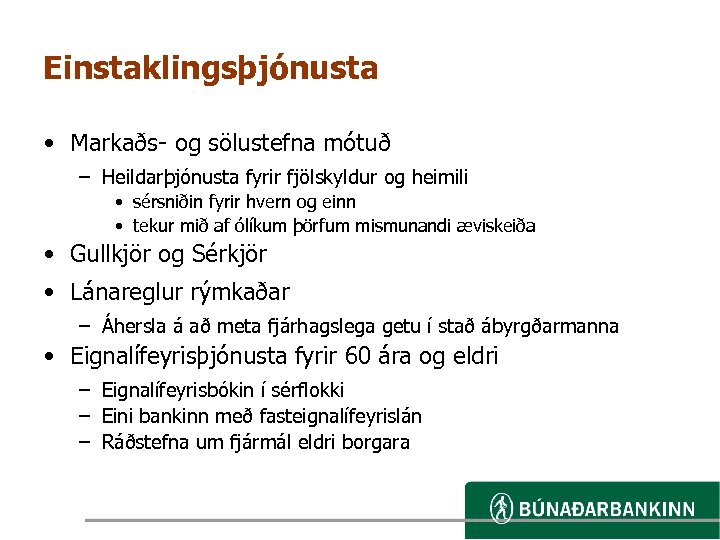 Einstaklingsþjónusta

• Markaðs- og sölustefna mótuð
  – Heildarþjónusta fyrir fjölskyldur og heimili
    • sérsniðin fyrir hvern og einn
    • tekur mið af ólíkum þörfum mismunandi æviskeiða
• Gullkjör og Sérkjör
• Lánareglur rýmkaðar
  – Áhersla á að meta fjárhagslega getu í stað ábyrgðarmanna
• Eignalífeyrisþjónusta fyrir 60 ára og eldri
  – Eignalífeyrisbókin í sérflokki
  – Eini bankinn með fasteignalífeyrislán
  – Ráðstefna um fjármál eldri borgara

BÚNAÐARBANKINN